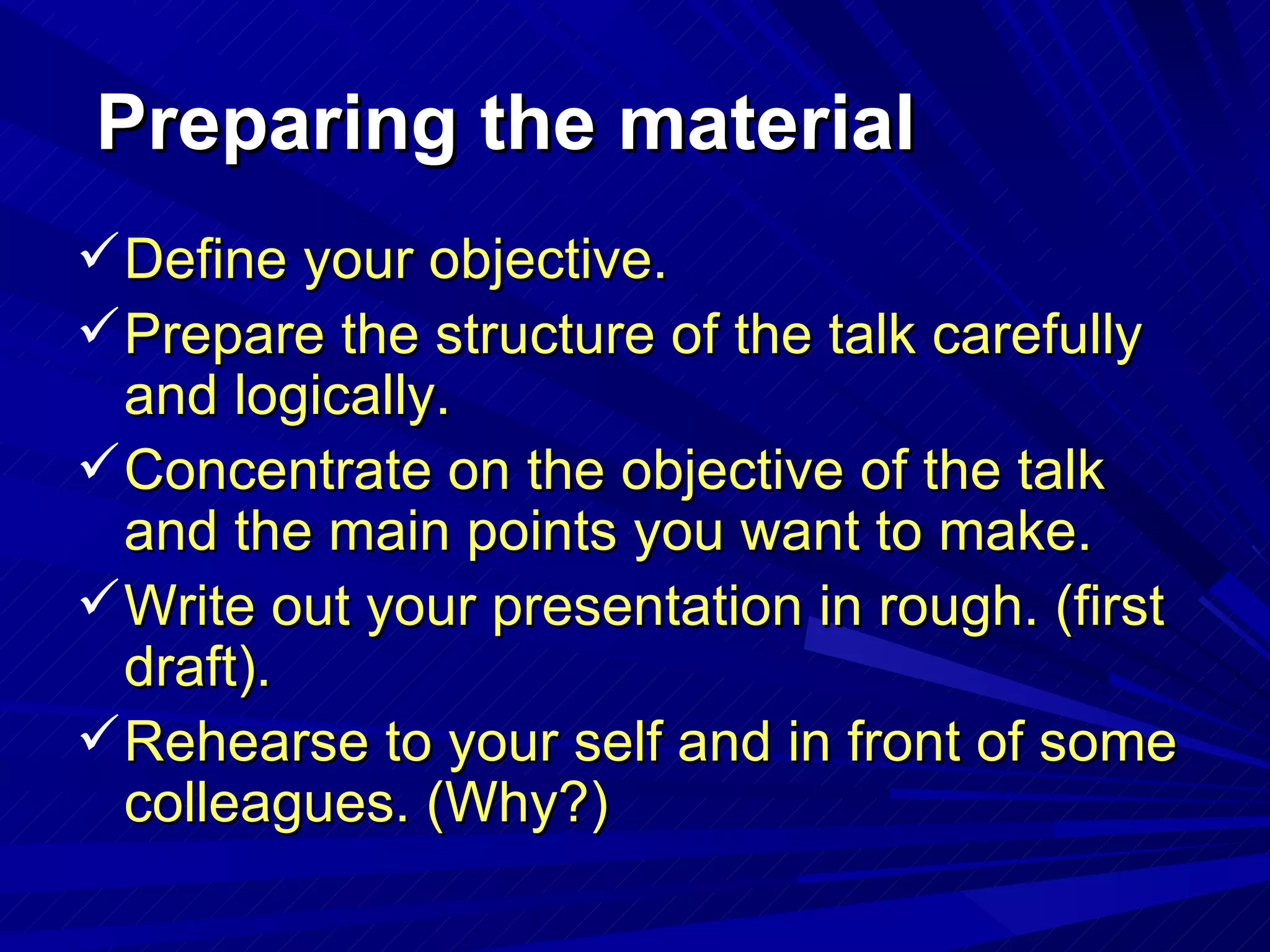 Preparing the material

✓ Define your objective.

✓ Prepare the structure of the talk carefully and logically.

✓ Concentrate on the objective of the talk and the main points you want to make.

✓ Write out your presentation in rough. (first draft).

✓ Rehearse to your self and in front of some colleagues. (Why?)